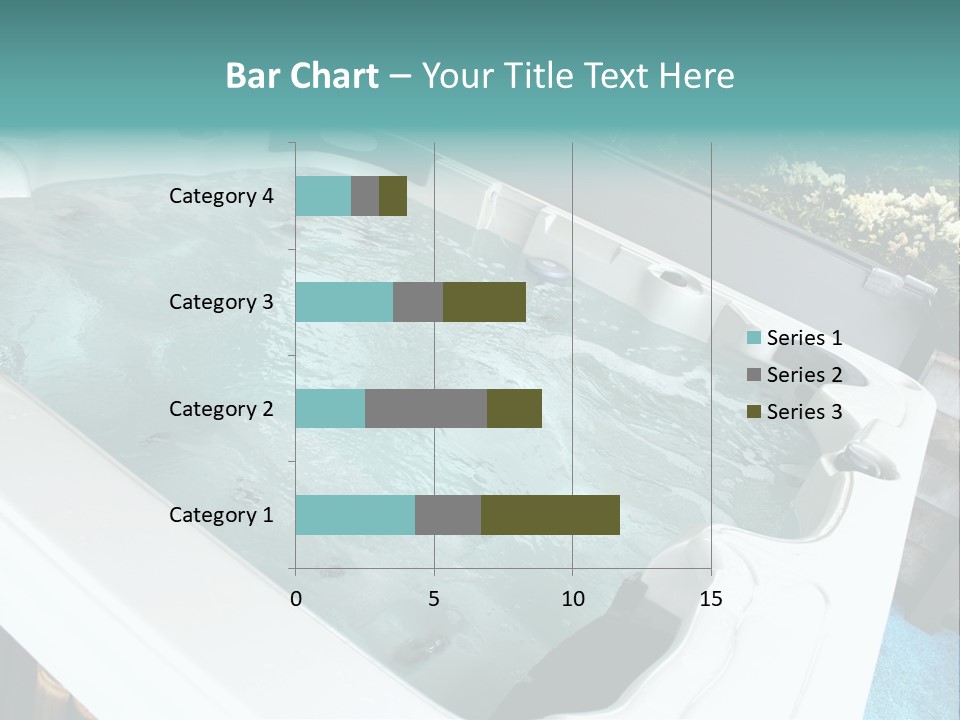 Bar Chart – Your Title Text Here

Category 4
Category 3
Category 2
Category 1

0
5
10
15

Series 1
Series 2
Series 3